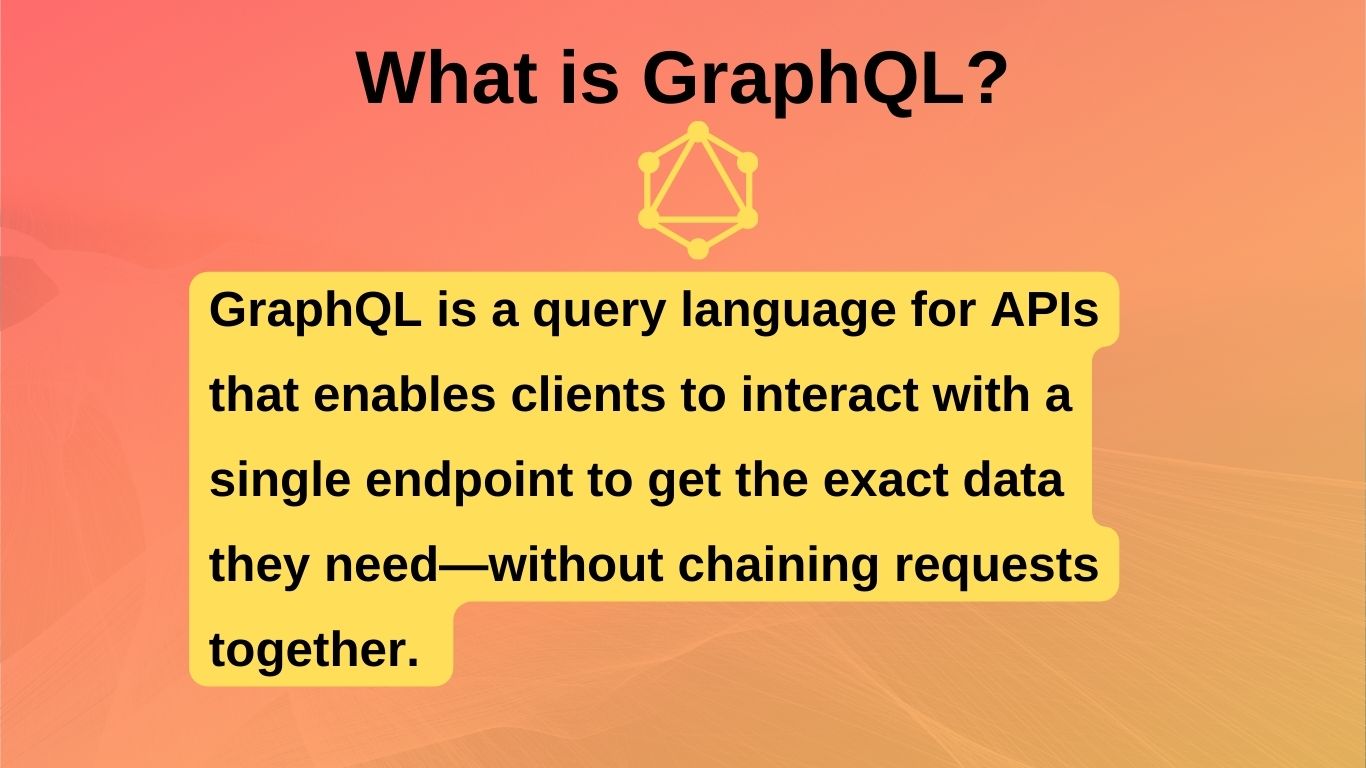 What is GraphQL?

GraphQL is a query language for APIs that enables clients to interact with a single endpoint to get the exact data they need—without chaining requests together.